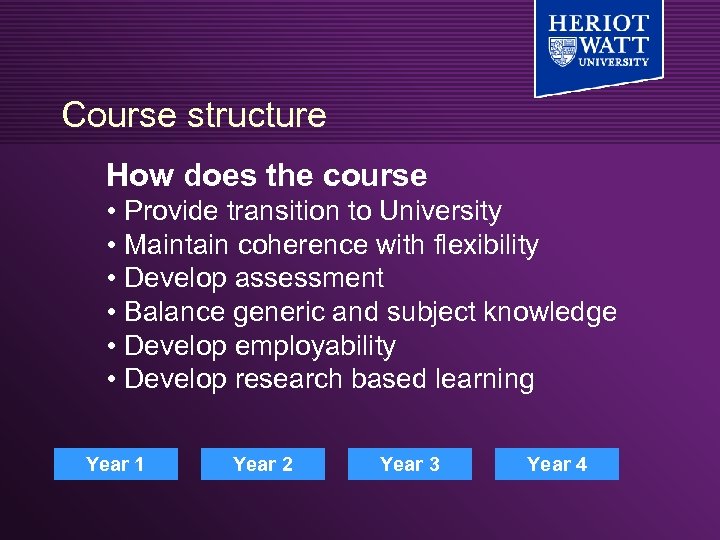 HERIOT WATT UNIVERSITY

Course structure

How does the course

• Provide transition to University
• Maintain coherence with flexibility
• Develop assessment
• Balance generic and subject knowledge
• Develop employability
• Develop research based learning

Year 1

Year 2

Year 3

Year 4